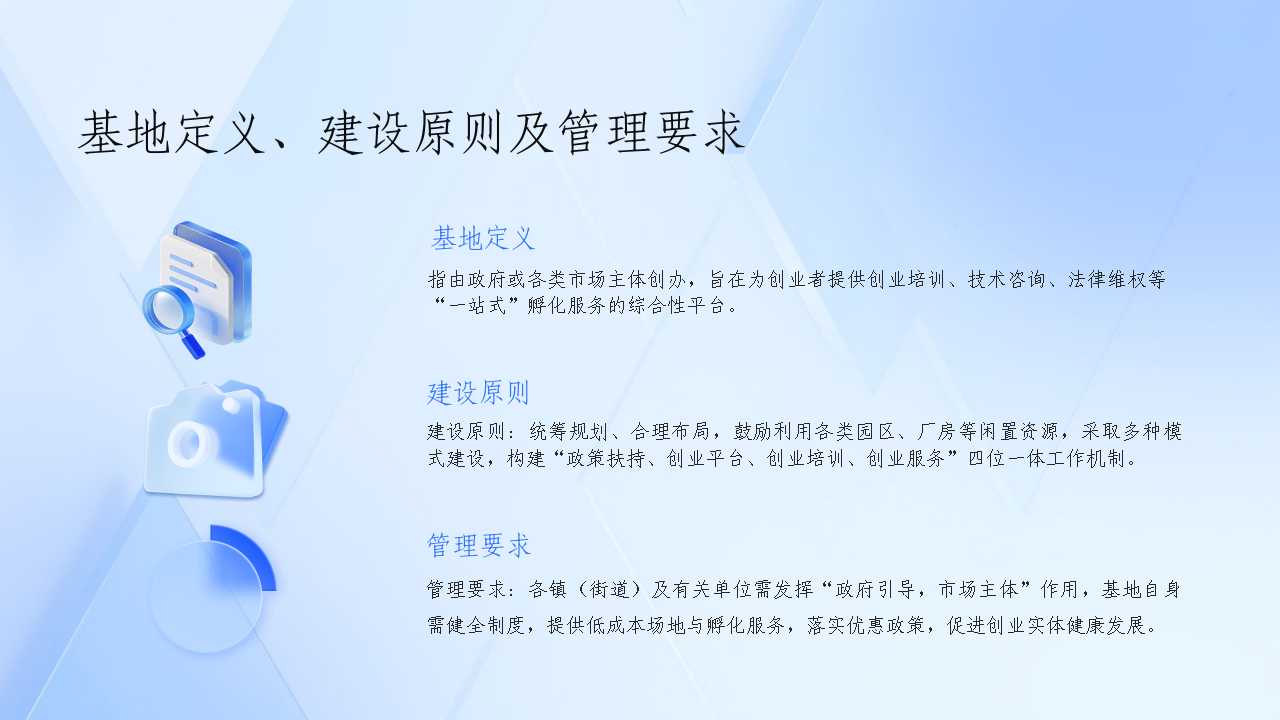 基地定义、建设原则及管理要求

基地定义

指由政府或各类市场主体创办，旨在为创业者提供创业培训、技术咨询、法律维权等“一站式”孵化服务的综合性平台。

建设原则

建设原则：统筹规划、合理布局，鼓励利用各类园区、厂房等闲置资源，采取多种模式建设，构建“政策扶持、创业平台、创业培训、创业服务”四位一体工作机制。

管理要求

管理要求：各镇（街道）及有关单位需发挥“政府引导，市场主体”作用，基地自身需健全制度，提供低成本场地与孵化服务，落实优惠政策，促进创业实体健康发展。